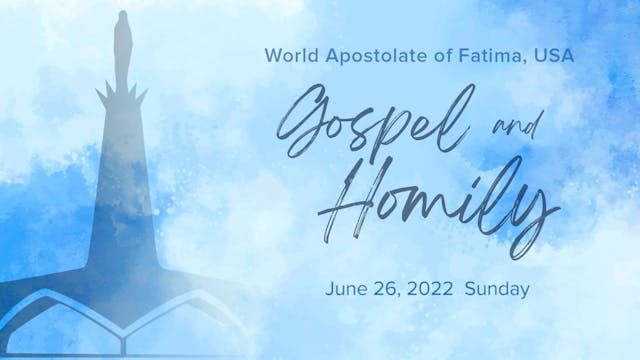 World Apostolate of Fatima, USA

Gospel and Homily

June 26, 2022 Sunday